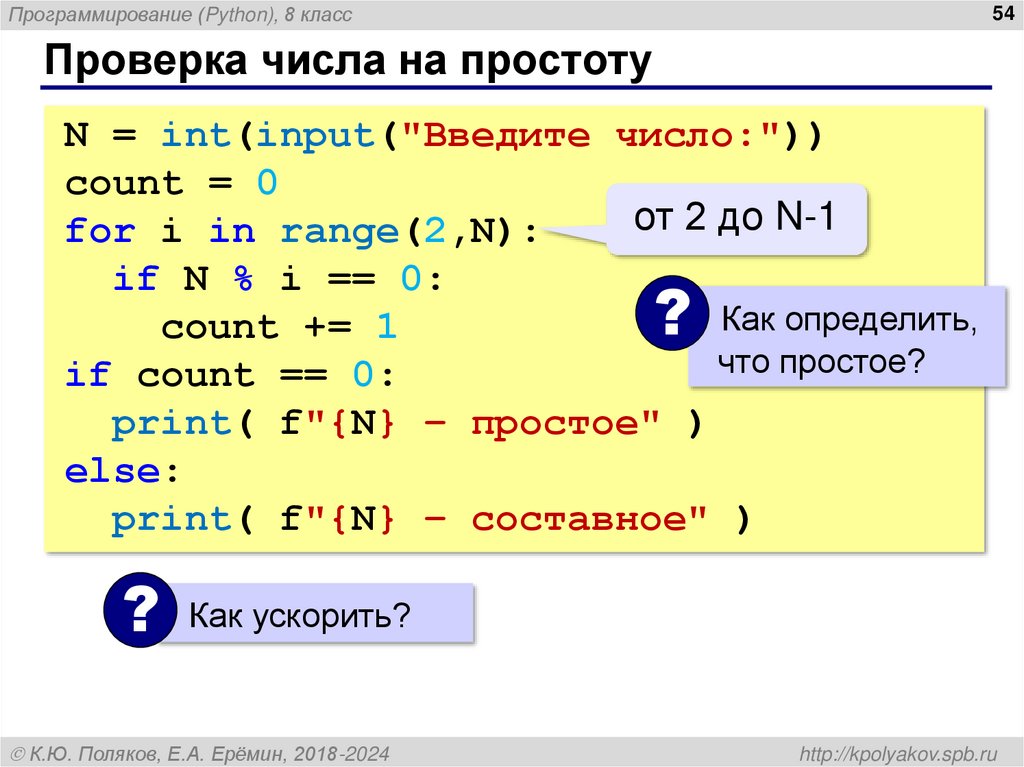 Программирование (Python), 8 класс

54

Проверка числа на простоту

N = int(input("Введите число:"))
count = 0
for i in range(2,N):
  if N % i == 0:
    count += 1
if count == 0:
  print( f"{N} – простое" )
else:
  print( f"{N} – составное" )

от 2 до N-1

?

Как определить, что простое?

?

Как ускорить?

© К.Ю. Поляков, Е.А. Ерёмин, 2018-2024

http://kpolyakov.spb.ru